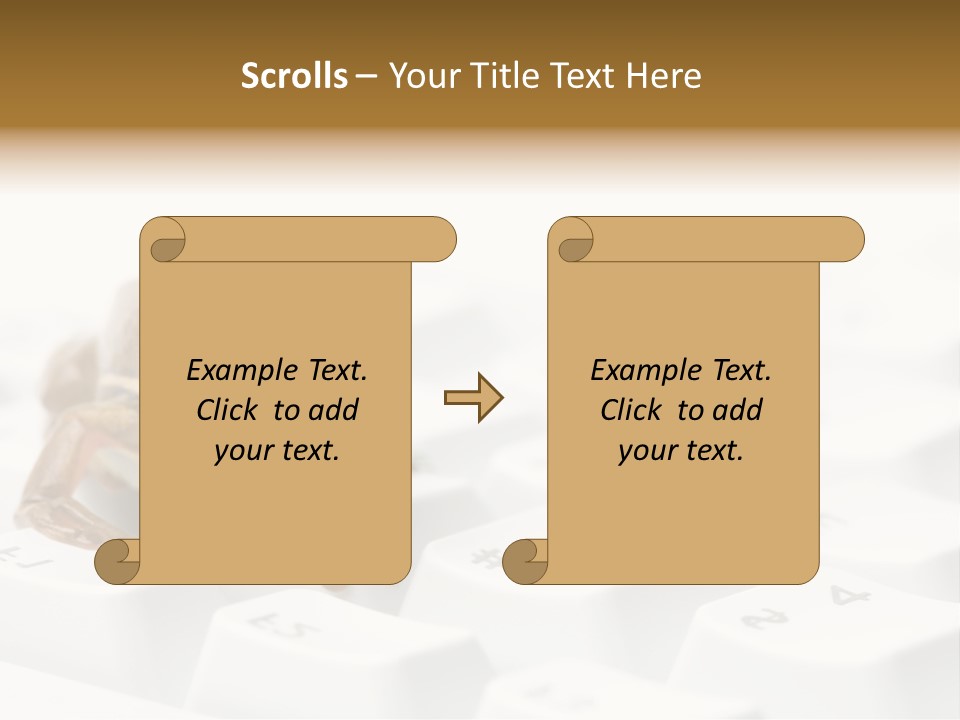 Scrolls – Your Title Text Here

Example Text. Click to add your text.

Example Text. Click to add your text.